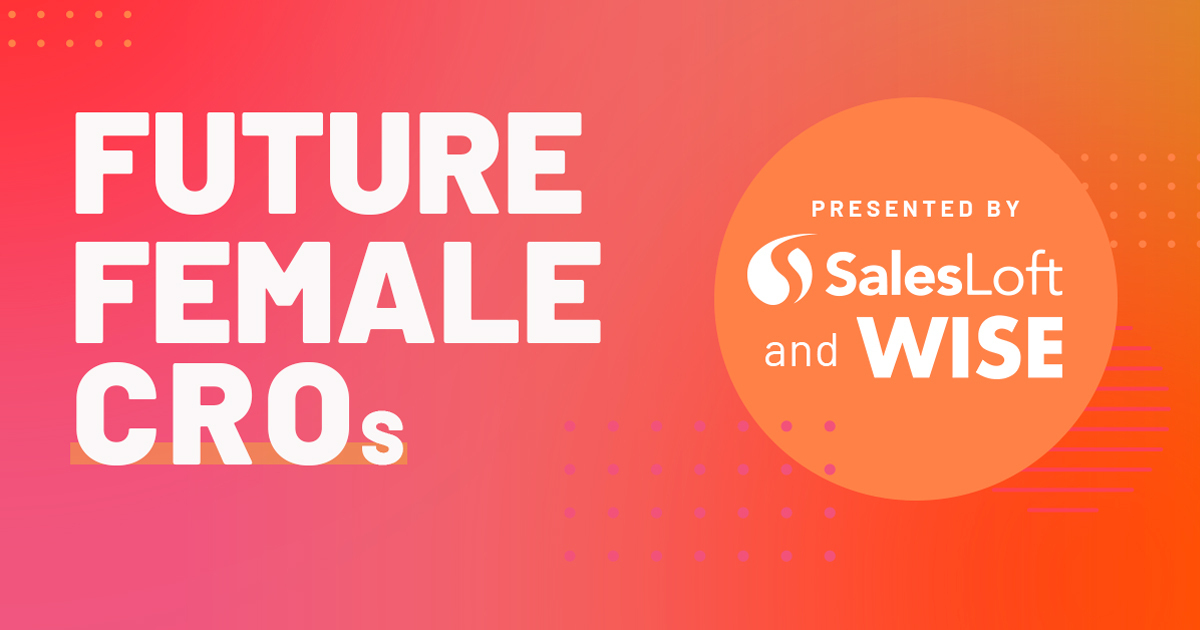 FUTURE FEMALE CROs

PRESENTED BY
SalesLoft
and WISE